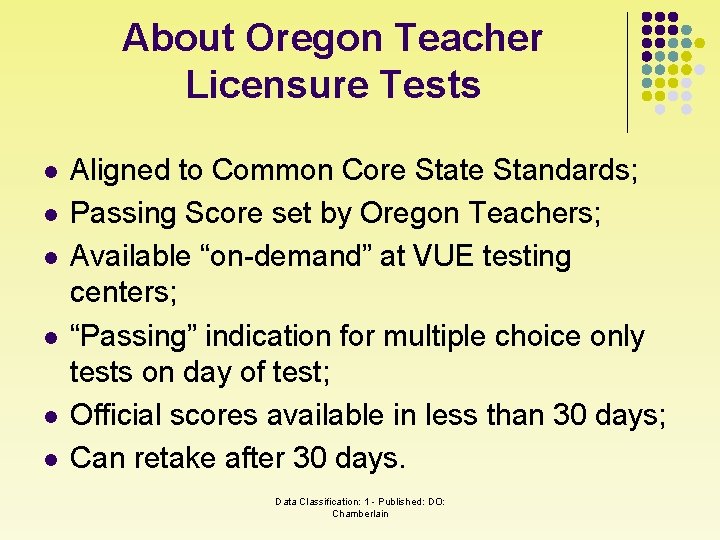 About Oregon Teacher Licensure Tests

- Aligned to Common Core State Standards;
- Passing Score set by Oregon Teachers;
- Available “on-demand” at VUE testing centers;
- “Passing” indication for multiple choice only tests on day of test;
- Official scores available in less than 30 days;
- Can retake after 30 days.

Data Classification: 1 - Published: DO: Chamberlain